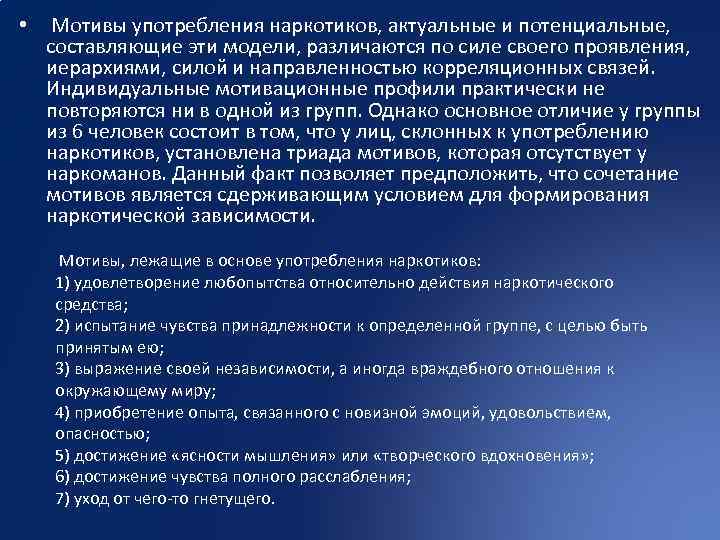 • Мотивы употребления наркотиков, актуальные и потенциальные, составляющие эти модели, различаются по силе своего проявления, иерархиями, силой и направленностью корреляционных связей. Индивидуальные мотивационные профили практически не повторяются ни в одной из групп. Однако основное отличие у группы из 6 человек состоит в том, что у лиц, склонных к употреблению наркотиков, установлена триада мотивов, которая отсутствует у наркоманов. Данный факт позволяет предположить, что сочетание мотивов является сдерживающим условием для формирования наркотической зависимости.

Мотивы, лежащие в основе употребления наркотиков:
1) удовлетворение любопытства относительно действия наркотического средства;
2) испытание чувства принадлежности к определенной группе, с целью быть принятым ею;
3) выражение своей независимости, а иногда враждебного отношения к окружающему миру;
4) приобретение опыта, связанного с новизной эмоций, удовольствием, опасностью;
5) достижение «ясности мышления» или «творческого вдохновения»;
6) достижение чувства полного расслабления;
7) уход от чего-то гнетущего.